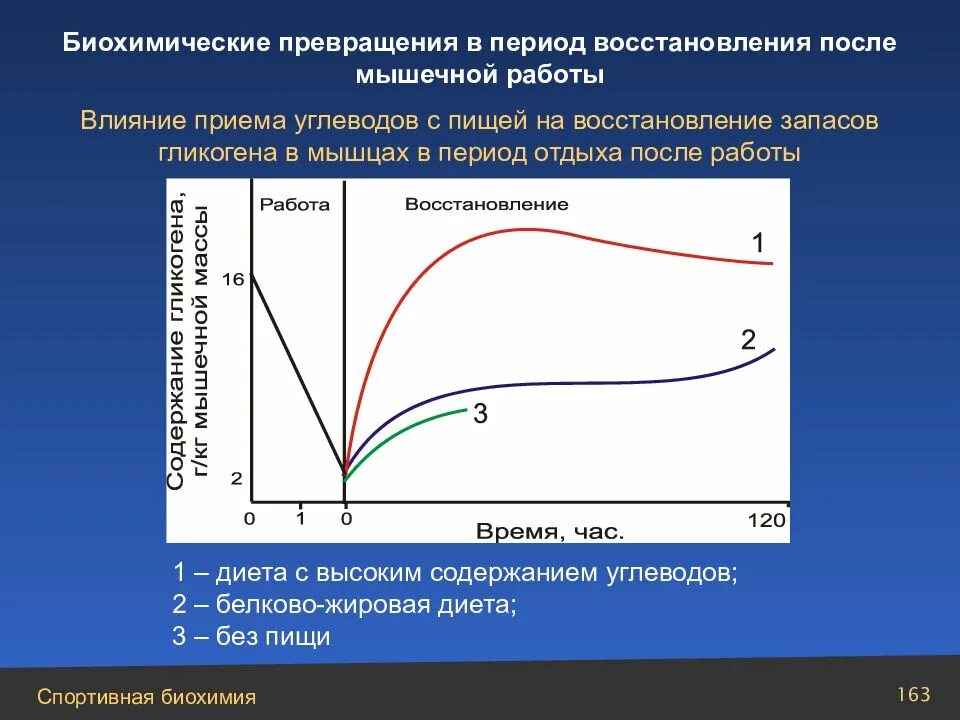 Биохимические превращения в период восстановления после мышечной работы

Влияние приема углеводов с пищей на восстановление запасов гликогена в мышцах в период отдыха после работы

Содержание гликогена, г/кг мышечной массы

Работа

Восстановление

16

2

0

1

0

120

Время, час.

1

2

3

1 – диета с высоким содержанием углеводов;
2 – белково-жировая диета;
3 – без пищи

Спортивная биохимия

163